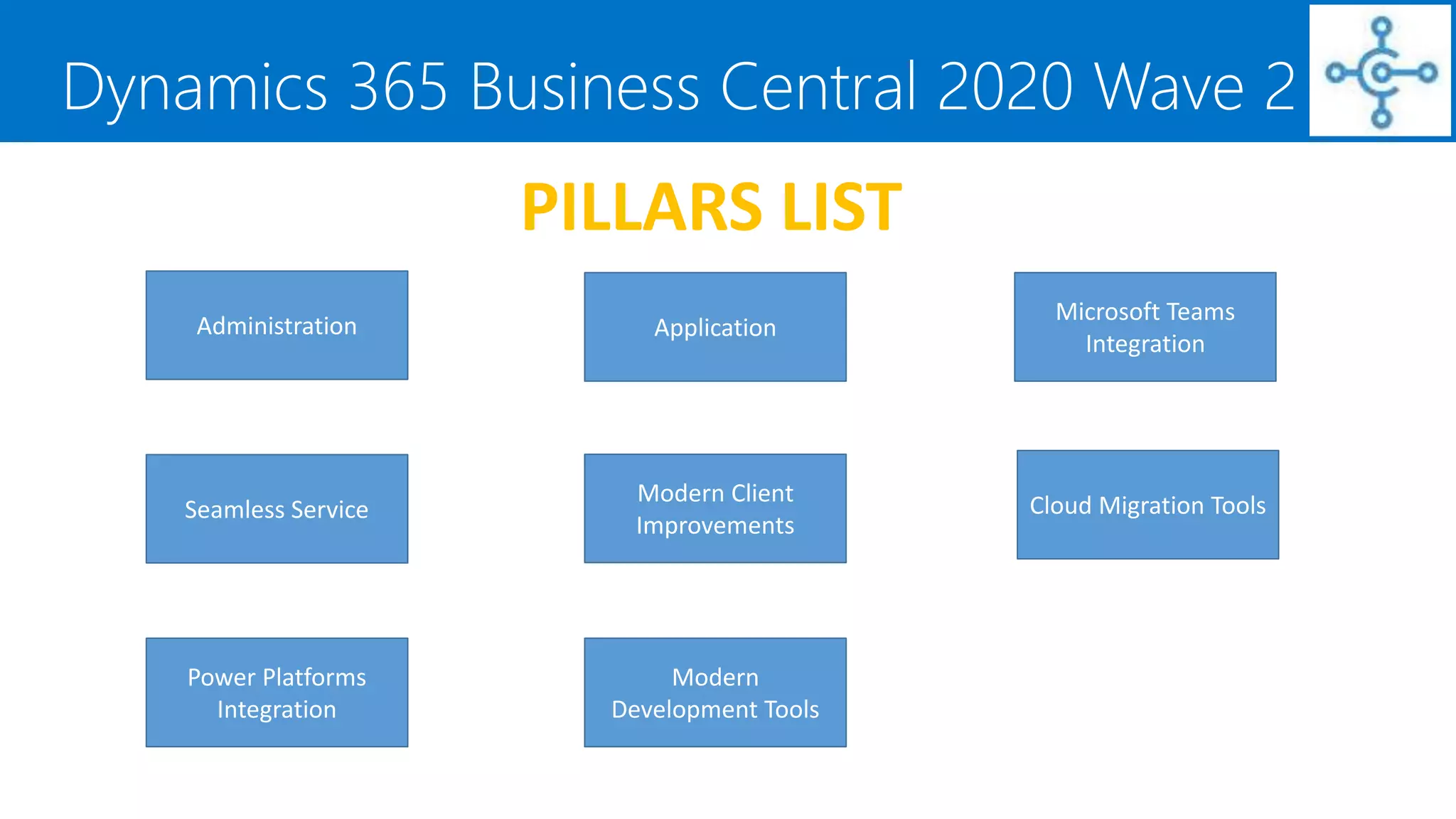 Dynamics 365 Business Central 2020 Wave 2

PILLARS LIST

Administration

Application

Microsoft Teams Integration

Seamless Service

Modern Client Improvements

Cloud Migration Tools

Power Platforms Integration

Modern Development Tools